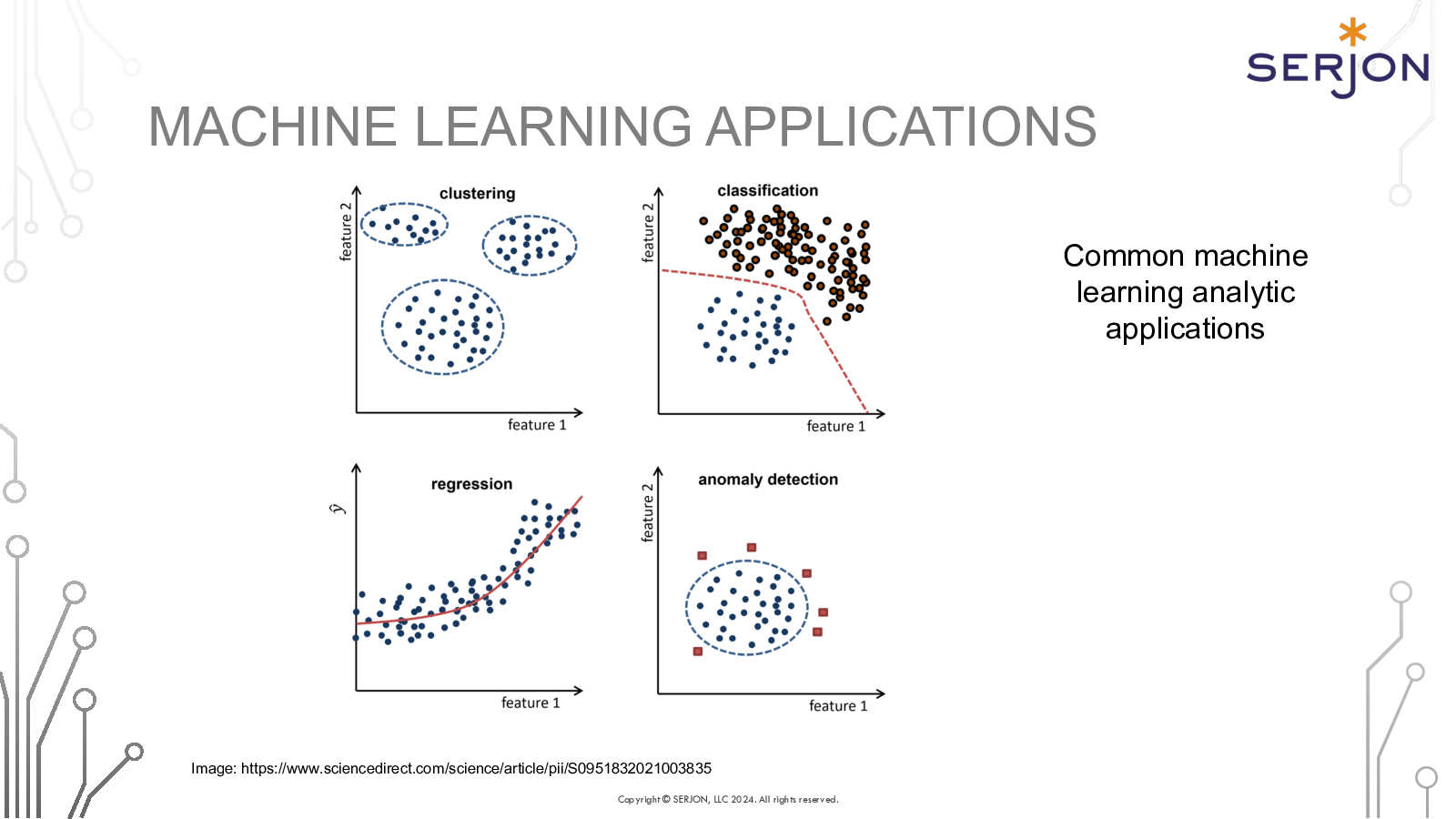 SERJON

MACHINE LEARNING APPLICATIONS

clustering

feature 2

feature 1

classification

feature 2

feature 1

regression

$\hat{y}$

feature 1

anomaly detection

feature 2

feature 1

Common machine learning analytic applications

Image: https://www.sciencedirect.com/science/article/pii/S0951832021003835

Copyright © SERJON, LLC 2024. All rights reserved.